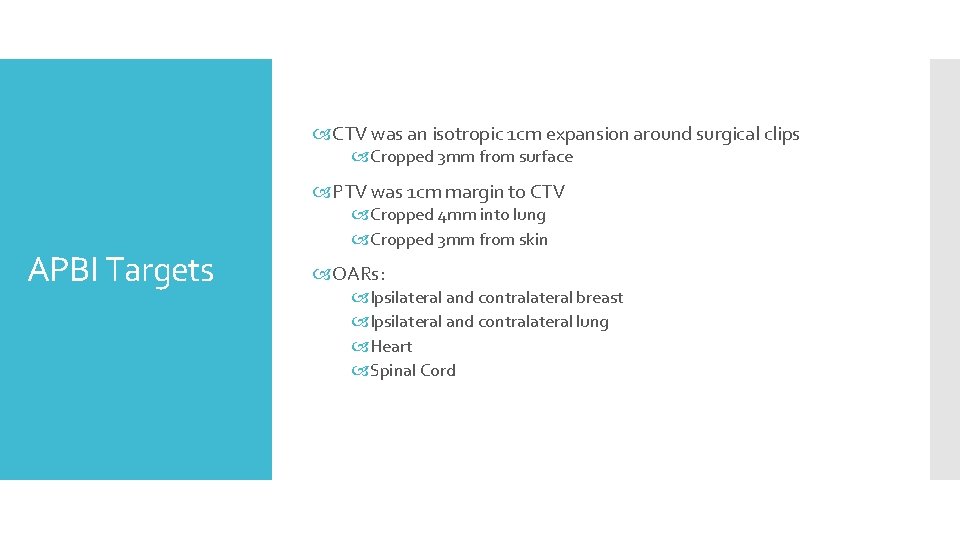 APBI Targets

CTV was an isotropic 1cm expansion around surgical clips

Cropped 3mm from surface

PTV was 1cm margin to CTV

Cropped 4mm into lung

Cropped 3mm from skin

OARs:

Ipsilateral and contralateral breast

Ipsilateral and contralateral lung

Heart

Spinal Cord